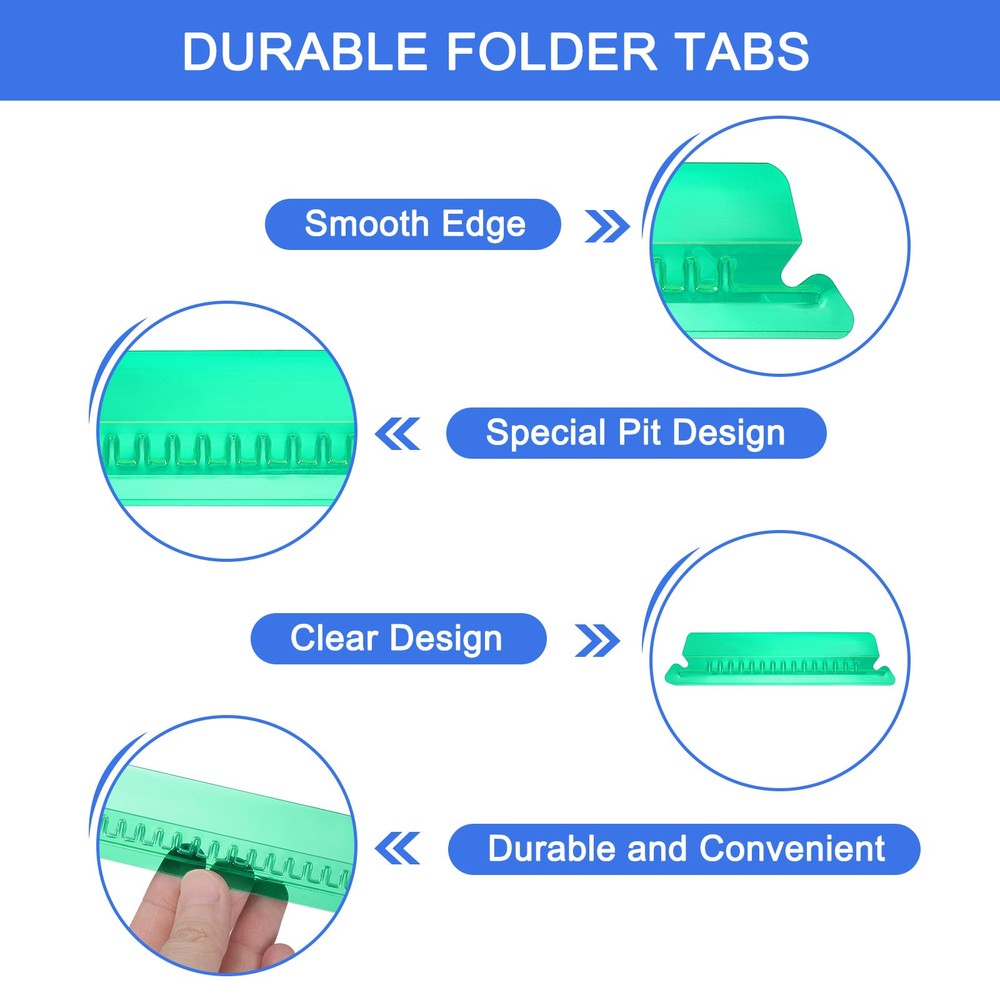 DURABLE FOLDER TABS

Smooth Edge

Special Pit Design

Clear Design

Durable and Convenient